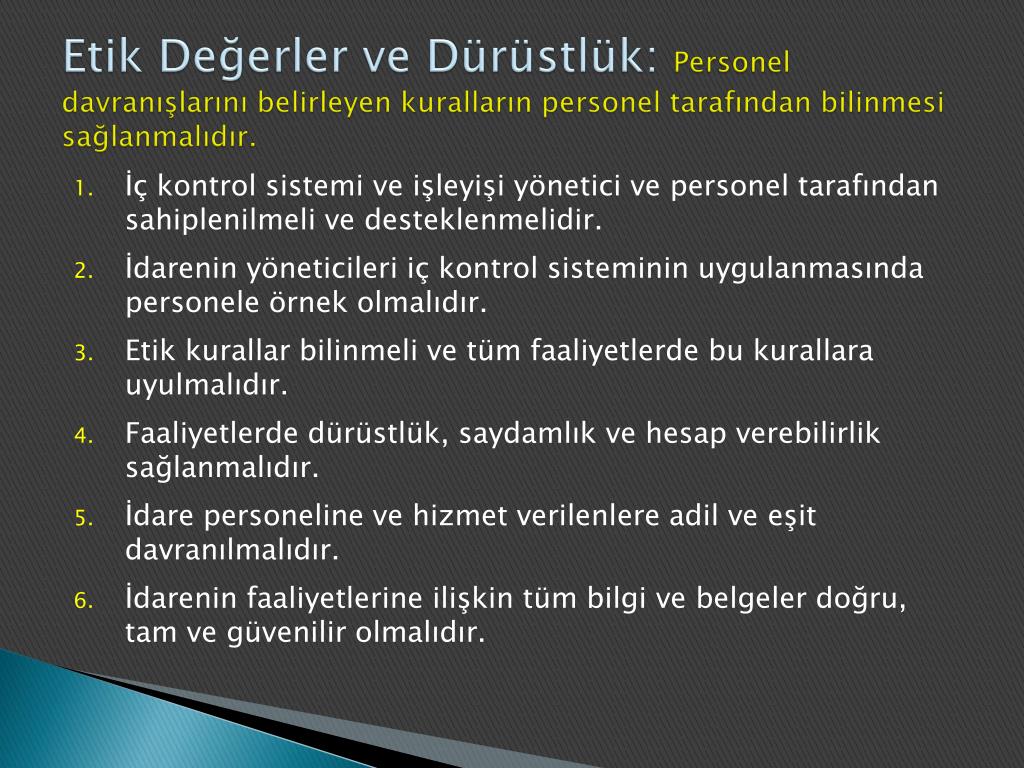 Etik Değerler ve Dürüstlük: Personel davranışlarını belirleyen kuralların personel tarafından bilinmesi sağlanmalıdır.

1. İç kontrol sistemi ve işleyişi yönetici ve personel tarafından sahiplenilmeli ve desteklenmelidir.
2. İdarenin yöneticileri iç kontrol sisteminin uygulanmasında personele örnek olmalıdır.
3. Etik kurallar bilinmeli ve tüm faaliyetlerde bu kurallara uyulmalıdır.
4. Faaliyetlerde dürüstlük, saydamlık ve hesap verebilirlik sağlanmalıdır.
5. İdare personeline ve hizmet verilenlere adil ve eşit davranılmalıdır.
6. İdarenin faaliyetlerine ilişkin tüm bilgi ve belgeler doğru, tam ve güvenilir olmalıdır.